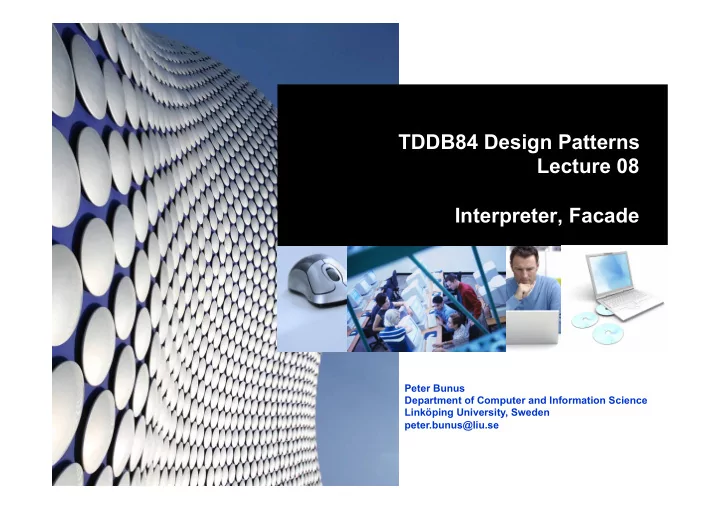 TDDB84 Design Patterns
Lecture 08

Interpreter, Facade

Peter Bunus
Department of Computer and Information Science
Linköping University, Sweden
peter.bunus@liu.se